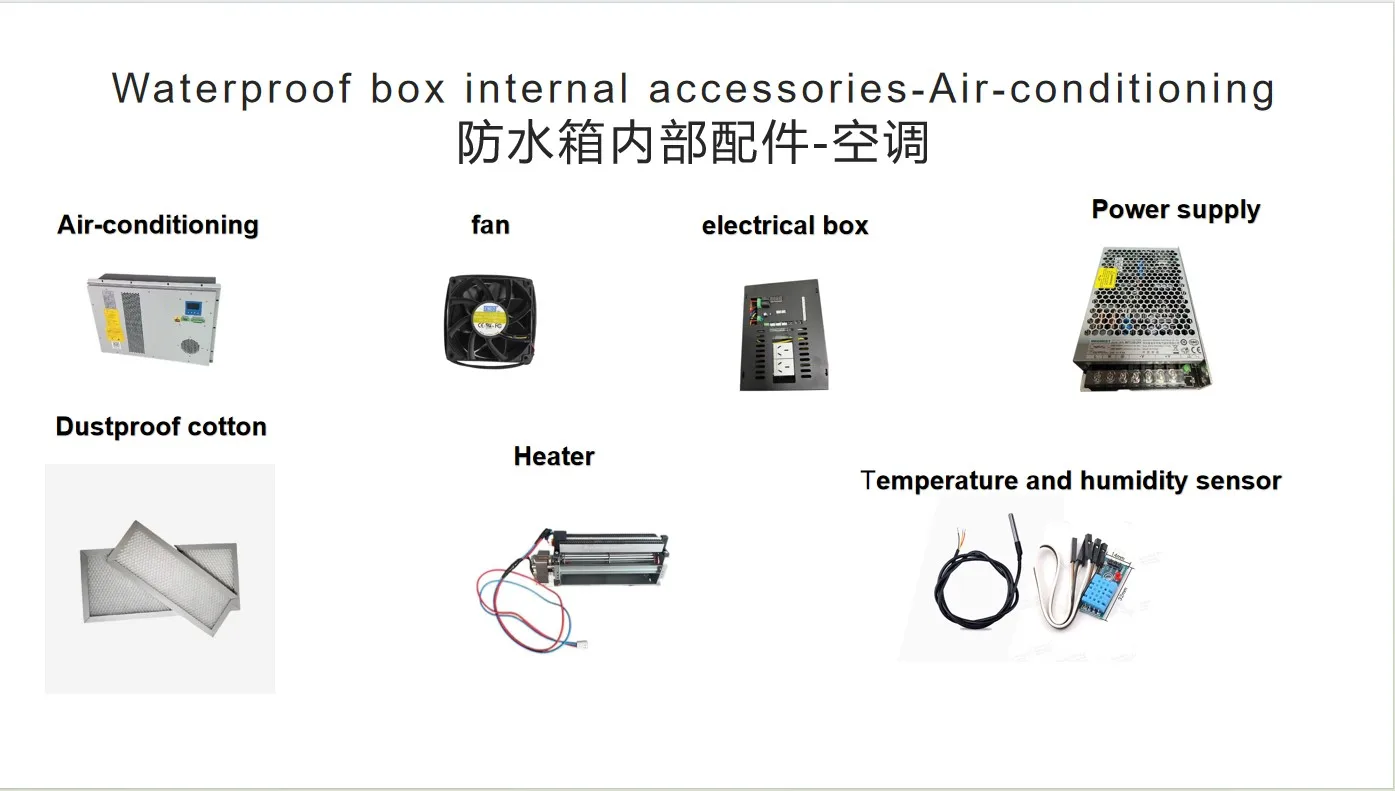 Waterproof box internal accessories-Air-conditioning
防水箱内部配件-空调

Air-conditioning

fan

electrical box

Power supply

Dustproof cotton

Heater

Temperature and humidity sensor